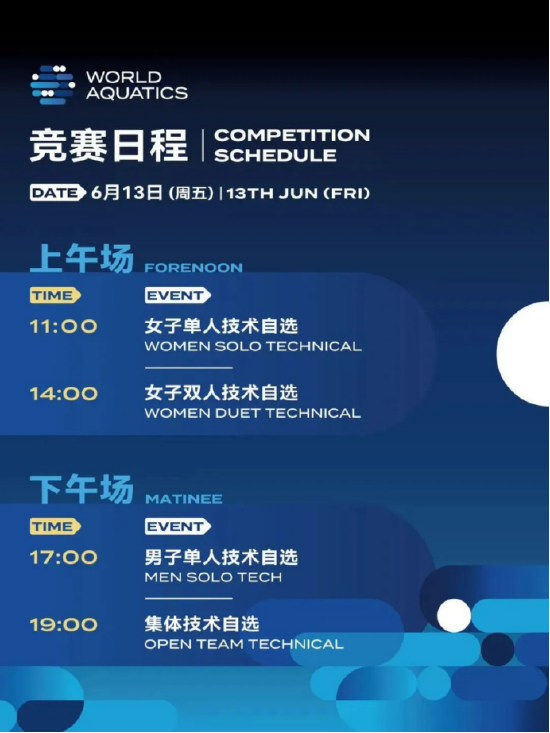 WORLD AQUATICS

竞赛日程 | COMPETITION SCHEDULE

DATE 6月13日 (周五) | 13TH JUN (FRI)

上午场 FORENOON

TIME EVENT

11:00 女子单人技术自选
WOMEN SOLO TECHNICAL

14:00 女子双人技术自选
WOMEN DUET TECHNICAL

下午场 MATINEE

TIME EVENT

17:00 男子单人技术自选
MEN SOLO TECH

19:00 集体技术自选
OPEN TEAM TECHNICAL